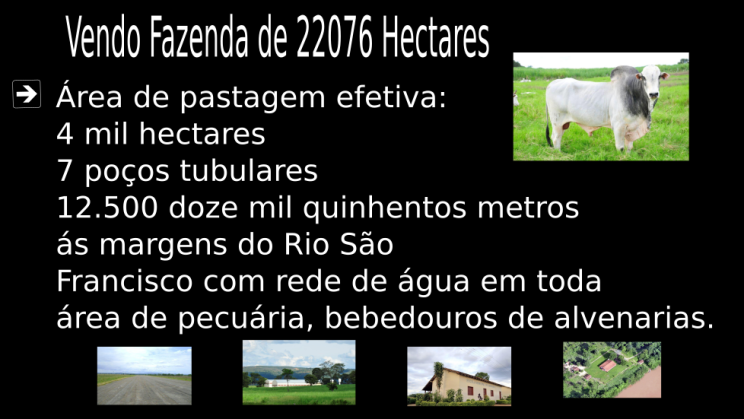 Vendo Fazenda de 22076 Hectares

➔ Área de pastagem efetiva:
4 mil hectares
7 poços tubulares
12.500 doze mil quinhentos metros ás margens do Rio São Francisco com rede de água em toda área de pecuária, bebedouros de alvenarias.